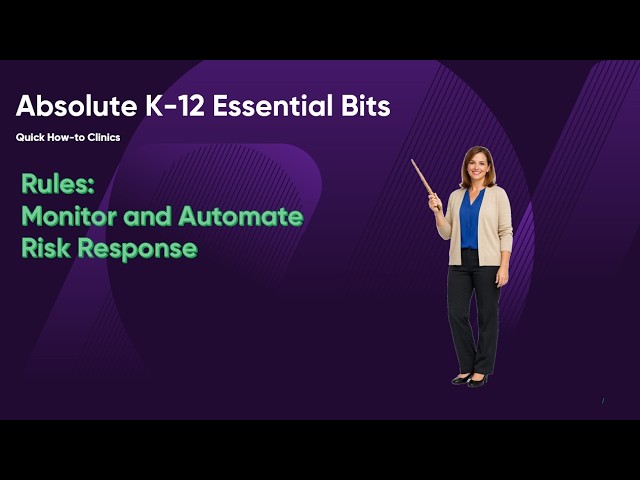 Absolute K-12 Essential Bits

Quick How-to Clinics

Rules:
Monitor and Automate
Risk Response